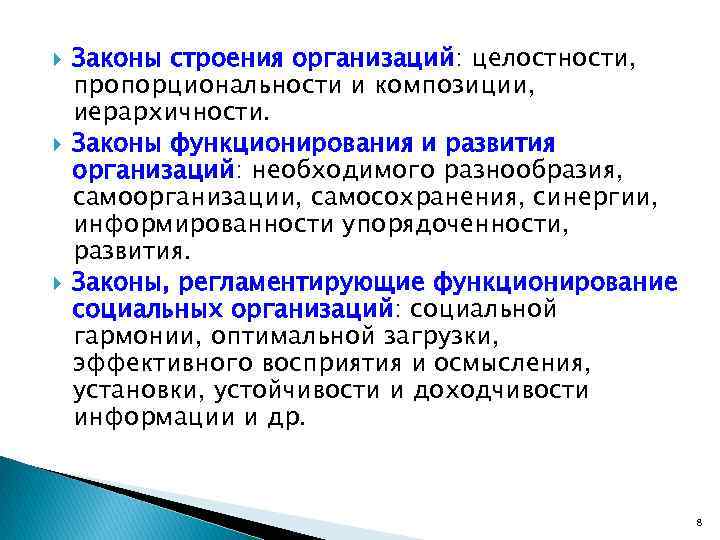 Законы строения организаций: целостности, пропорциональности и композиции, иерархичности.

Законы функционирования и развития организаций: необходимого разнообразия, самоорганизации, самосохранения, синергии, информированности упорядоченности, развития.

Законы, регламентирующие функционирование социальных организаций: социальной гармонии, оптимальной загрузки, эффективного восприятия и осмысления, установки, устойчивости и доходчивости информации и др.

8